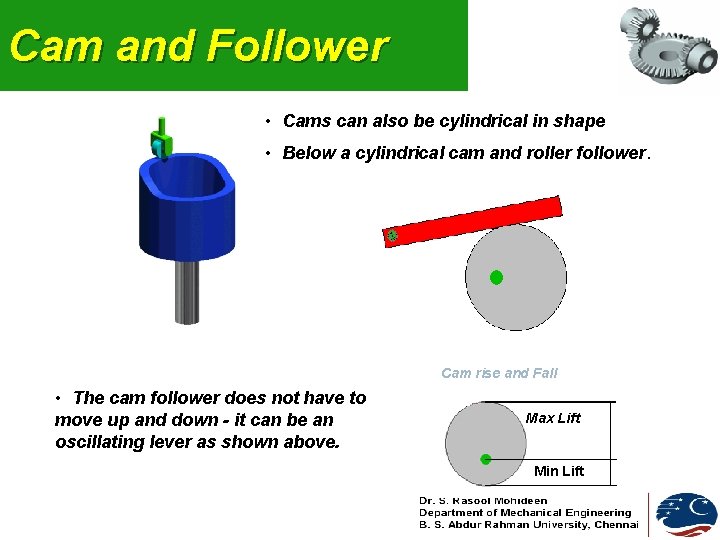 Cam and Follower

• Cams can also be cylindrical in shape

• Below a cylindrical cam and roller follower.

Cam rise and Fall

• The cam follower does not have to move up and down - it can be an oscillating lever as shown above.

Max Lift

Min Lift

Dr. S. Rasool Mohideen
Department of Mechanical Engineering
B. S. Abdur Rahman University, Chennai